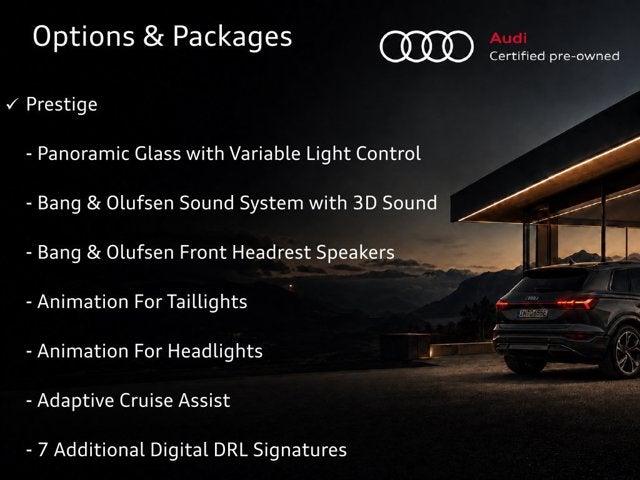 Options & Packages

Audi
Certified pre-owned

✓ Prestige

- Panoramic Glass with Variable Light Control

- Bang & Olufsen Sound System with 3D Sound

- Bang & Olufsen Front Headrest Speakers

- Animation For Taillights

- Animation For Headlights

- Adaptive Cruise Assist

- 7 Additional Digital DRL Signatures